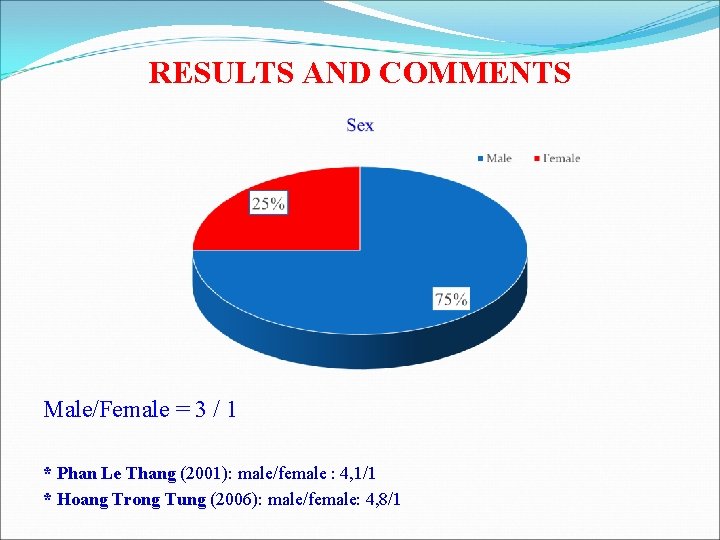 RESULTS AND COMMENTS

Sex

Male Female

25%

75%

Male/Female = 3 / 1

* Phan Le Thang (2001): male/female : 4,1/1
* Hoang Trong Tung (2006): male/female: 4,8/1